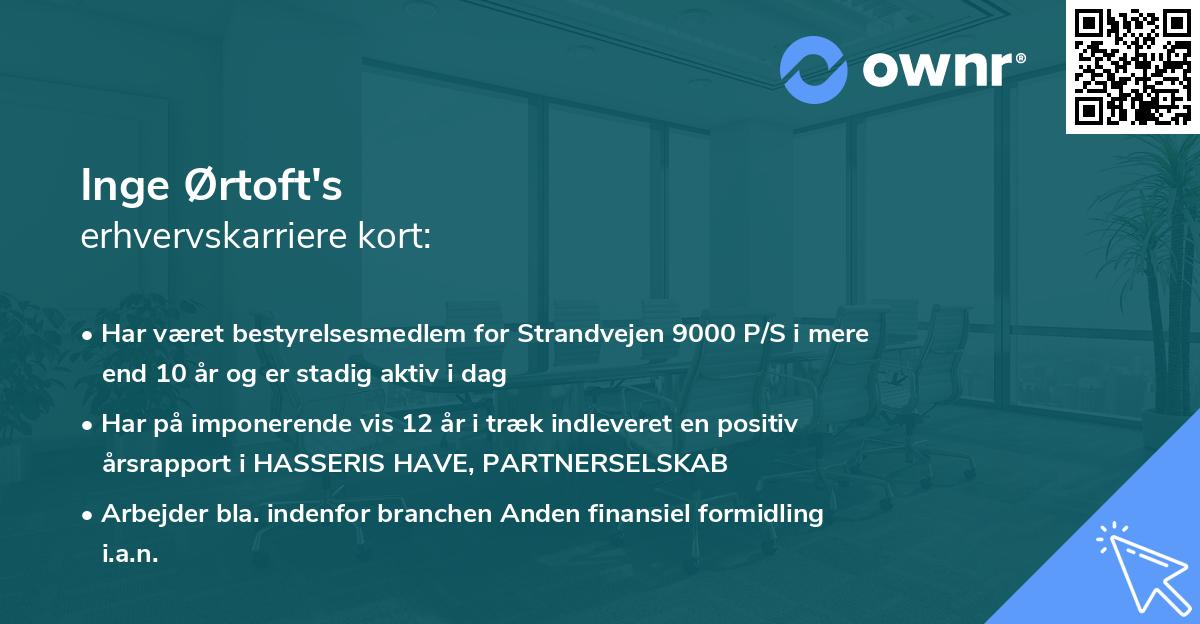 ownr®

Inge Ørtoft's
erhvervskarriere kort:

• Har været bestyrelsesmedlem for Strandvejen 9000 P/S i mere end 10 år og er stadig aktiv i dag

• Har på imponerende vis 12 år i træk indleveret en positiv årsrapport i HASSERIS HAVE, PARTNERSELSKAB

• Arbejder bla. indenfor branchen Anden finansiel formidling i.a.n.